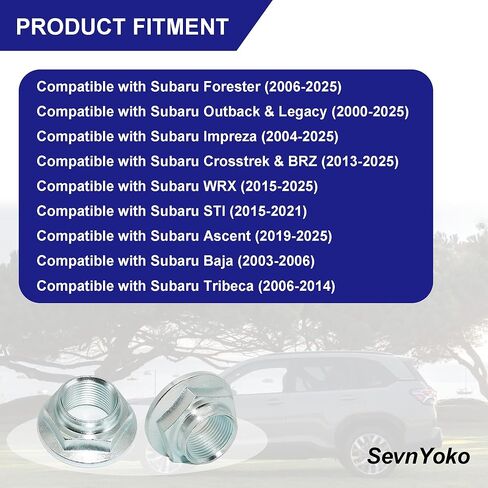 PRODUCT FITMENT

Compatible with Subaru Forester (2006-2025)
Compatible with Subaru Outback & Legacy (2000-2025)
Compatible with Subaru Impreza (2004-2025)
Compatible with Subaru Crosstrek & BRZ (2013-2025)
Compatible with Subaru WRX (2015-2025)
Compatible with Subaru STI (2015-2021)
Compatible with Subaru Ascent (2019-2025)
Compatible with Subaru Baja (2003-2006)
Compatible with Subaru Tribeca (2006-2014)

SevnYoko